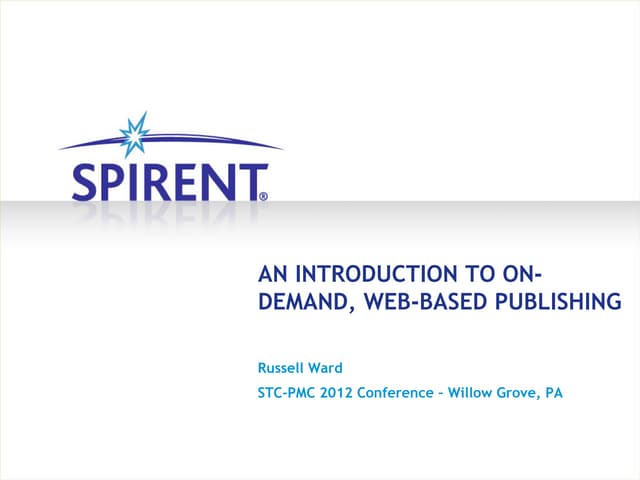 SPIRENT®

AN INTRODUCTION TO ON-DEMAND, WEB-BASED PUBLISHING

Russell Ward

STC-PMC 2012 Conference – Willow Grove, PA